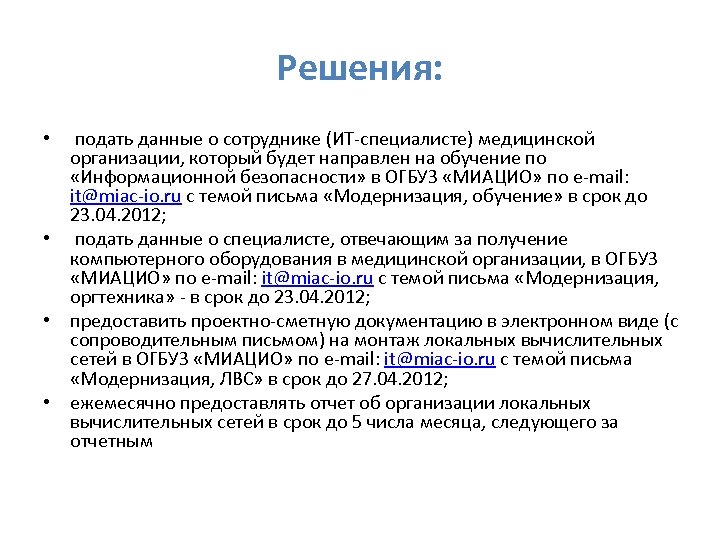 Решения:

• подать данные о сотруднике (ИТ-специалисте) медицинской организации, который будет направлен на обучение по «Информационной безопасности» в ОГБУЗ «МИАЦИО» по e-mail: it@miac-io.ru с темой письма «Модернизация, обучение» в срок до 23.04.2012;

• подать данные о специалисте, отвечающим за получение компьютерного оборудования в медицинской организации, в ОГБУЗ «МИАЦИО» по e-mail: it@miac-io.ru с темой письма «Модернизация, оргтехника» - в срок до 23.04.2012;

• предоставить проектно-сметную документацию в электронном виде (с сопроводительным письмом) на монтаж локальных вычислительных сетей в ОГБУЗ «МИАЦИО» по e-mail: it@miac-io.ru с темой письма «Модернизация, ЛВС» в срок до 27.04.2012;

• ежемесячно предоставлять отчет об организации локальных вычислительных сетей в срок до 5 числа месяца, следующего за отчетным